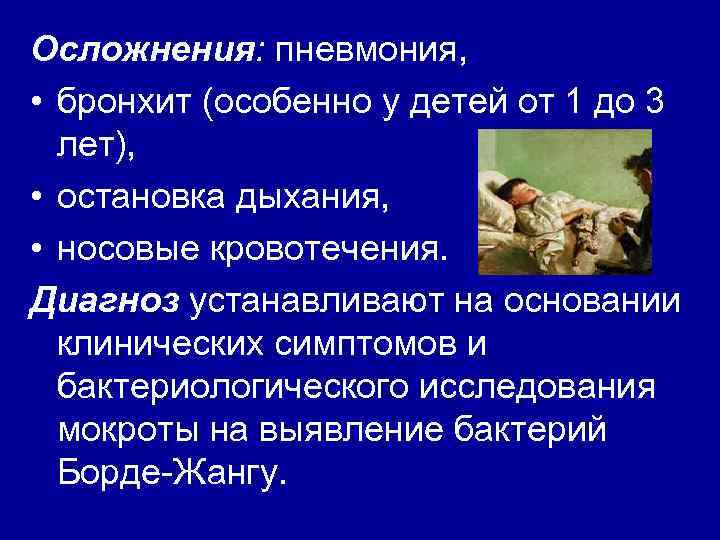 Осложнения: пневмония,

• бронхит (особенно у детей от 1 до 3 лет),

• остановка дыхания,

• носовые кровотечения.

Диагноз устанавливают на основании клинических симптомов и бактериологического исследования мокроты на выявление бактерий Борде-Жангу.